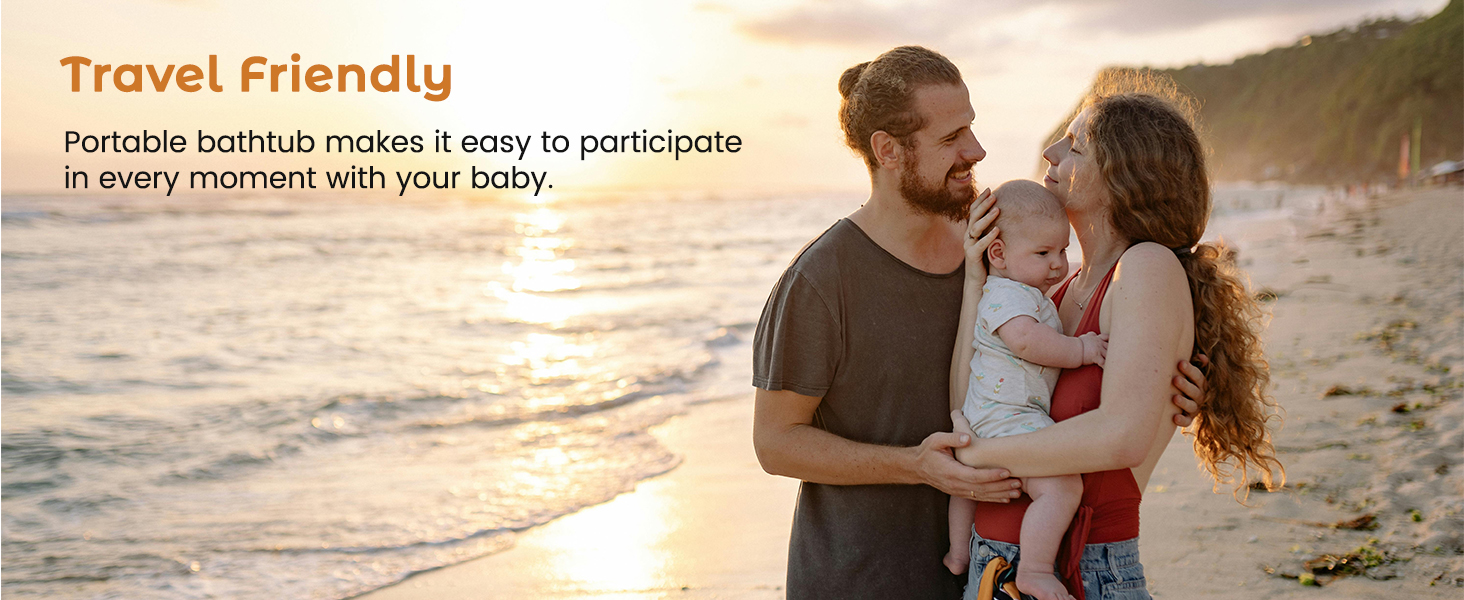 Travel Friendly

Portable bathtub makes it easy to participate in every moment with your baby.